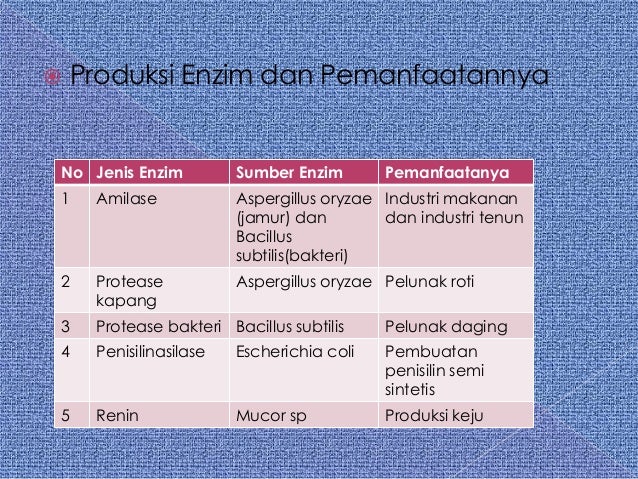 Produksi Enzim dan Pemanfaatannya

| No | Jenis Enzim | Sumber Enzim | Pemanfaatanya |
|---|---|---|---|
| 1 | Amilase | Aspergillus oryzae (jamur) dan Bacillus subtilis(bakteri) | Industri makanan dan industri tenun |
| 2 | Protease kapang | Aspergillus oryzae | Pelunak roti |
| 3 | Protease bakteri | Bacillus subtilis | Pelunak daging |
| 4 | Penisilinasilase | Escherichia coli | Pembuatan penisilin semi sintetis |
| 5 | Renin | Mucor sp | Produksi keju |